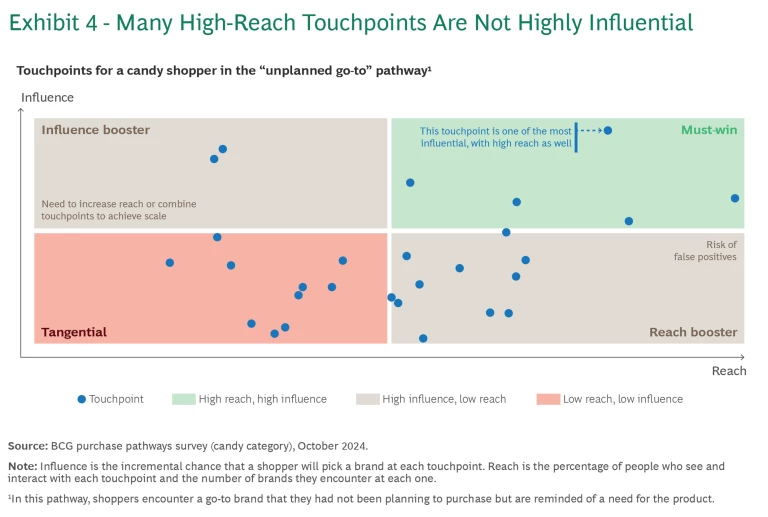 Exhibit 4 - Many High-Reach Touchpoints Are Not Highly Influential

Touchpoints for a candy shopper in the "unplanned go-to" pathway¹

Influence

Influence booster

Need to increase reach or combine touchpoints to achieve scale

This touchpoint is one of the most influential, with high reach as well

Must-win

Risk of false positives

Tangential

Reach booster

Reach

Touchpoint High reach, high influence High influence, low reach Low reach, low influence

Source: BCG purchase pathways survey (candy category), October 2024.

Note: Influence is the incremental chance that a shopper will pick a brand at each touchpoint. Reach is the percentage of people who see and interact with each touchpoint and the number of brands they encounter at each one.

¹In this pathway, shoppers encounter a go-to brand that they had not been planning to purchase but are reminded of a need for the product.